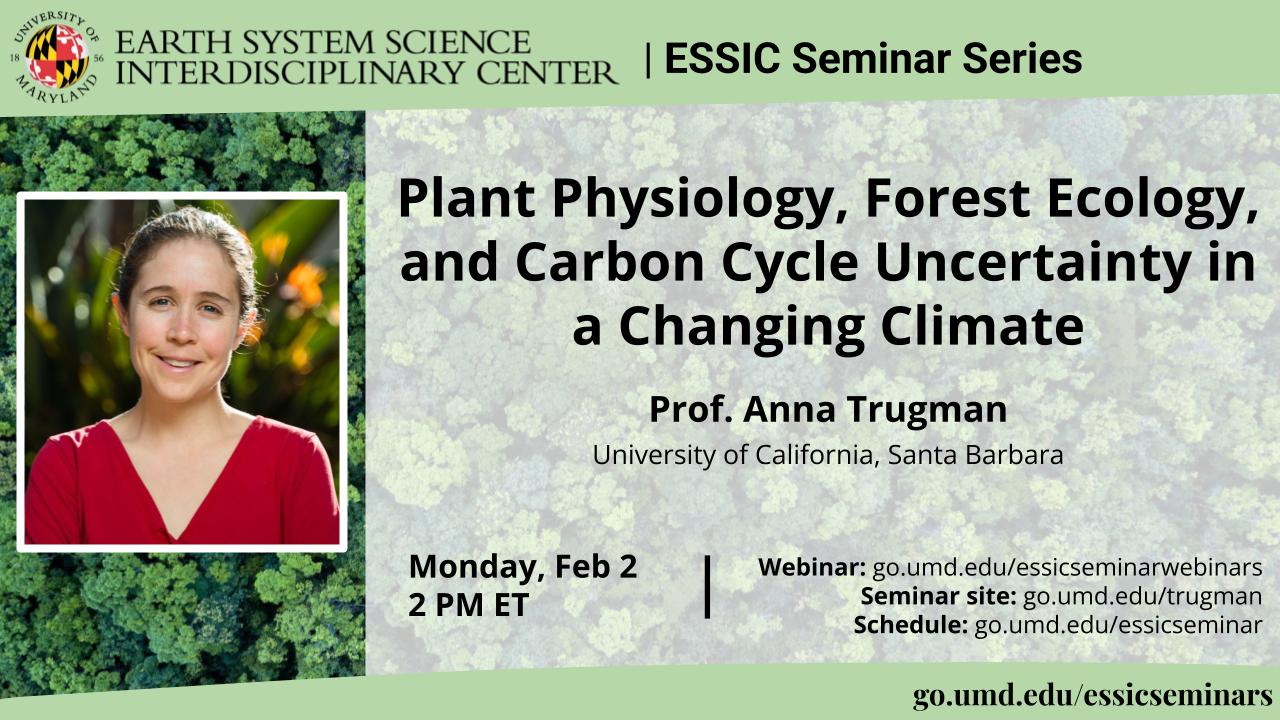 UNIVERSITY OF MARYLAND 18 56

EARTH SYSTEM SCIENCE INTERDISCIPLINARY CENTER | ESSIC Seminar Series

Plant Physiology, Forest Ecology, and Carbon Cycle Uncertainty in a Changing Climate

Prof. Anna Trugman

University of California, Santa Barbara

Monday, Feb 2
2 PM ET

Webinar: go.umd.edu/essicseminarwebinars
Seminar site: go.umd.edu/trugman
Schedule: go.umd.edu/essicseminar

go.umd.edu/essicseminars